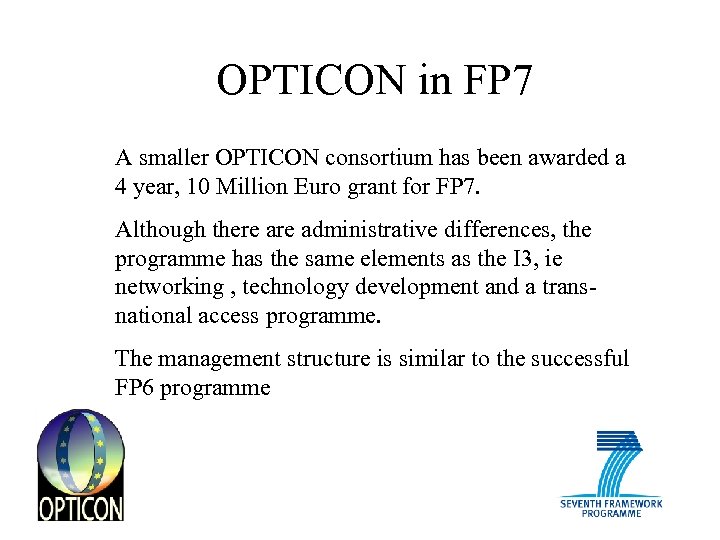 OPTICON in FP7

A smaller OPTICON consortium has been awarded a 4 year, 10 Million Euro grant for FP7.

Although there are administrative differences, the programme has the same elements as the I3, ie networking , technology development and a transnational access programme.

The management structure is similar to the successful FP6 programme

OPTICON

SEVENTH FRAMEWORK PROGRAMME